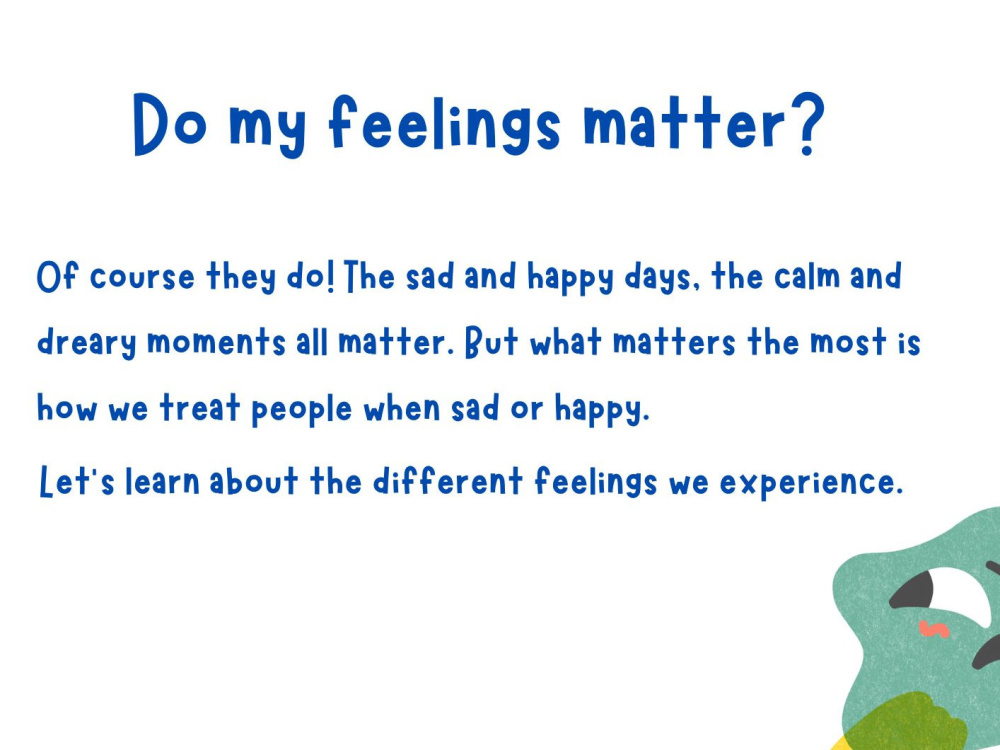 Do my feelings matter?

Of course they do! The sad and happy days, the calm and dreary moments all matter. But what matters the most is how we treat people when sad or happy.

Let's learn about the different feelings we experience.